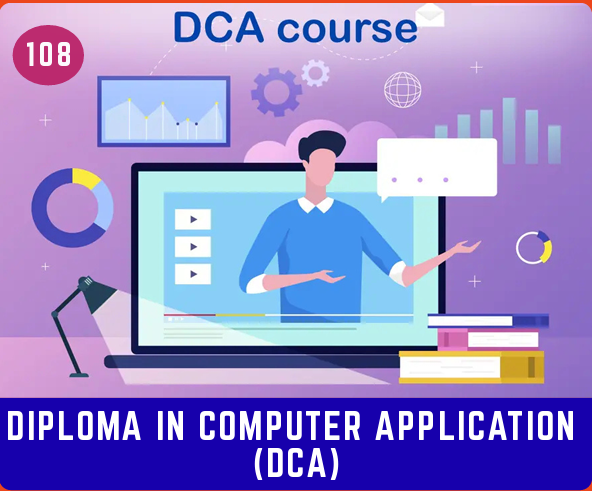 108

DCA course

DIPLOMA IN COMPUTER APPLICATION (DCA)